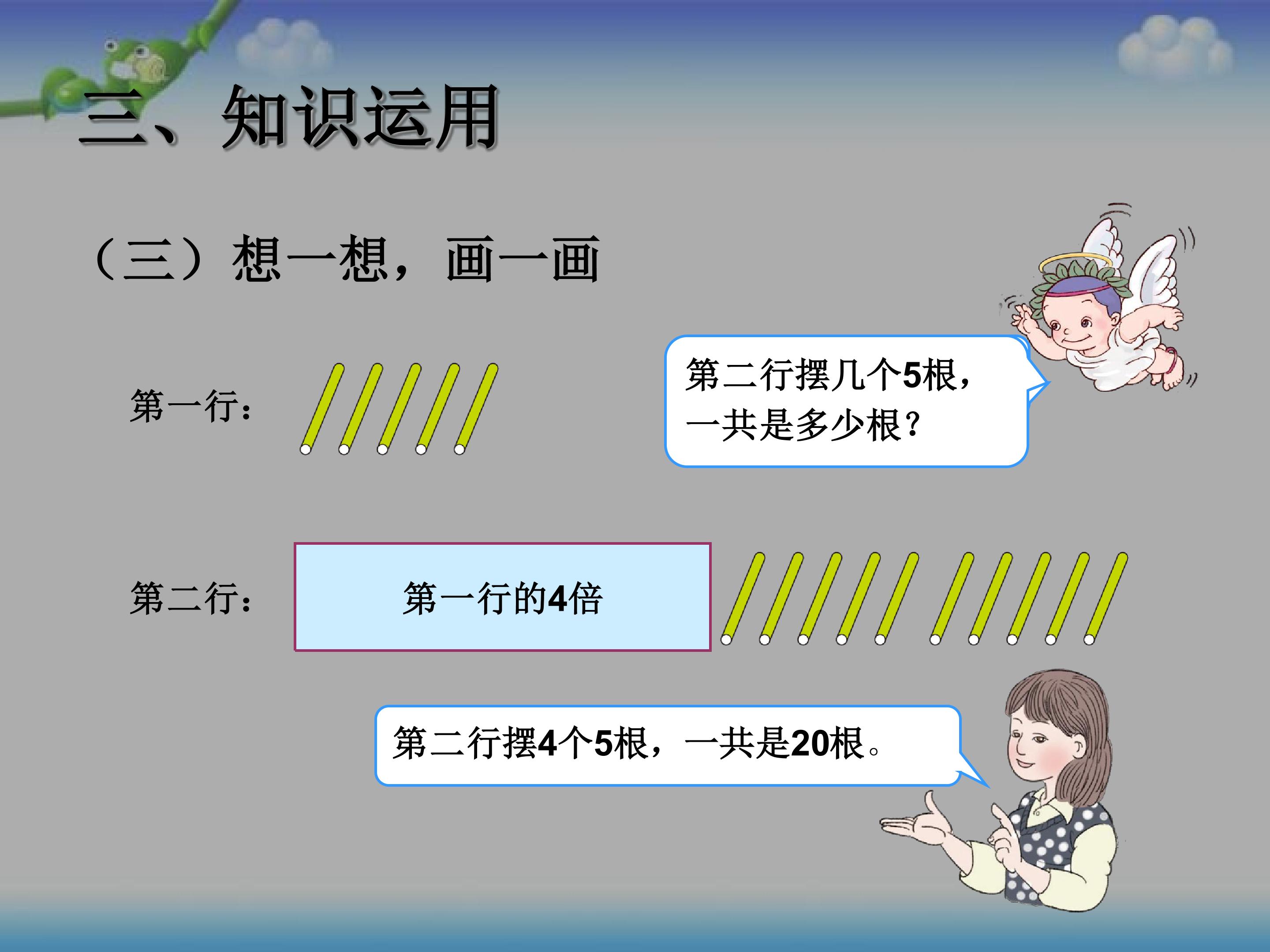 三、知识运用

（三）想一想，画一画

第一行：

第二行摆几个5根，一共是多少根？

第二行：

第一行的4倍

第二行摆4个5根，一共是20根。